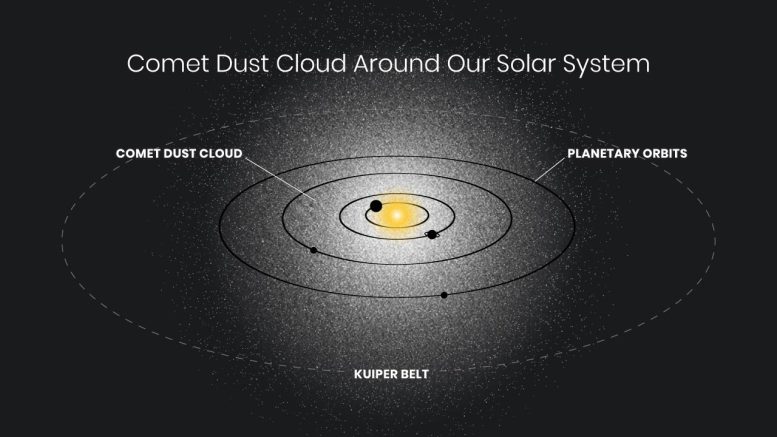 Comet Dust Cloud Around Our Solar System

COMET DUST CLOUD

PLANETARY ORBITS

KUIPER BELT